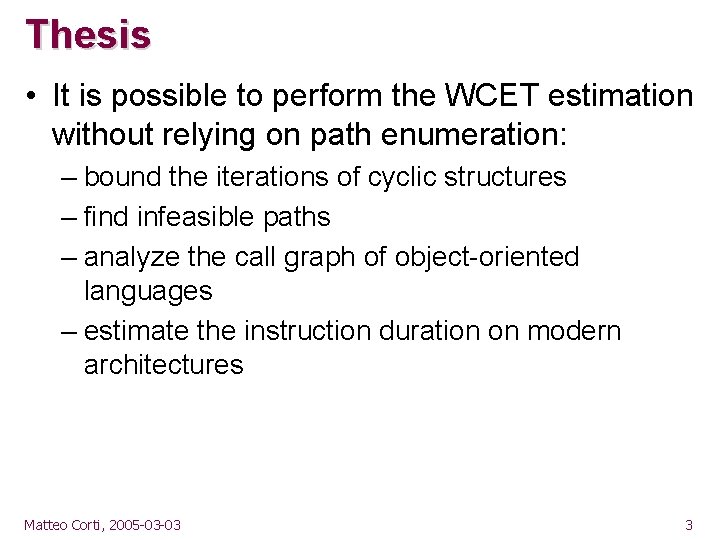 Thesis

• It is possible to perform the WCET estimation without relying on path enumeration:

– bound the iterations of cyclic structures

– find infeasible paths

– analyze the call graph of object-oriented languages

– estimate the instruction duration on modern architectures

Matteo Corti, 2005-03-03

3